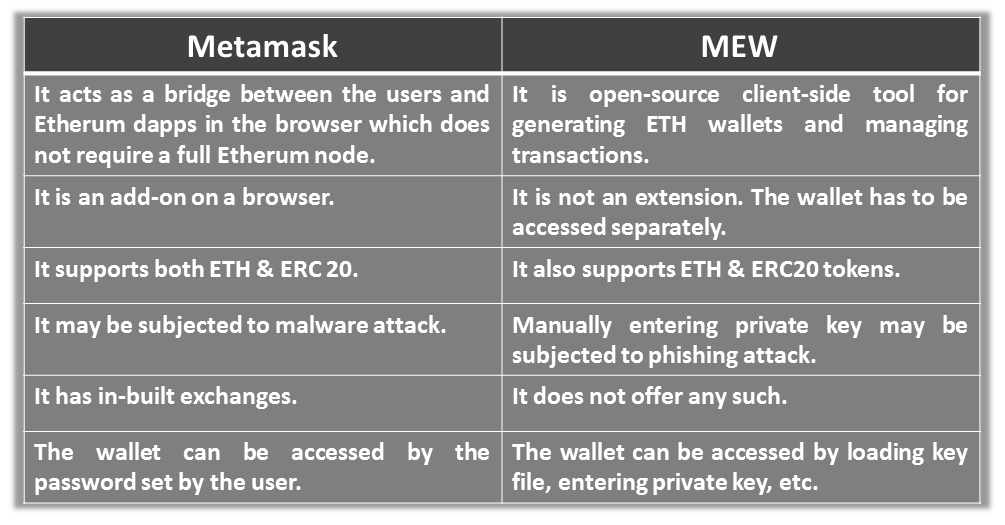 | Metamask | MEW |
|---|---|
| It acts as a bridge between the users and Etherum dapps in the browser which does not require a full Etherum node. | It is open-source client-side tool for generating ETH wallets and managing transactions. |
| It is an add-on on a browser. | It is not an extension. The wallet has to be accessed separately. |
| It supports both ETH & ERC 20. | It also supports ETH & ERC20 tokens. |
| It may be subjected to malware attack. | Manually entering private key may be subjected to phishing attack. |
| It has in-built exchanges. | It does not offer any such. |
| The wallet can be accessed by the password set by the user. | The wallet can be accessed by loading key file, entering private key, etc. |